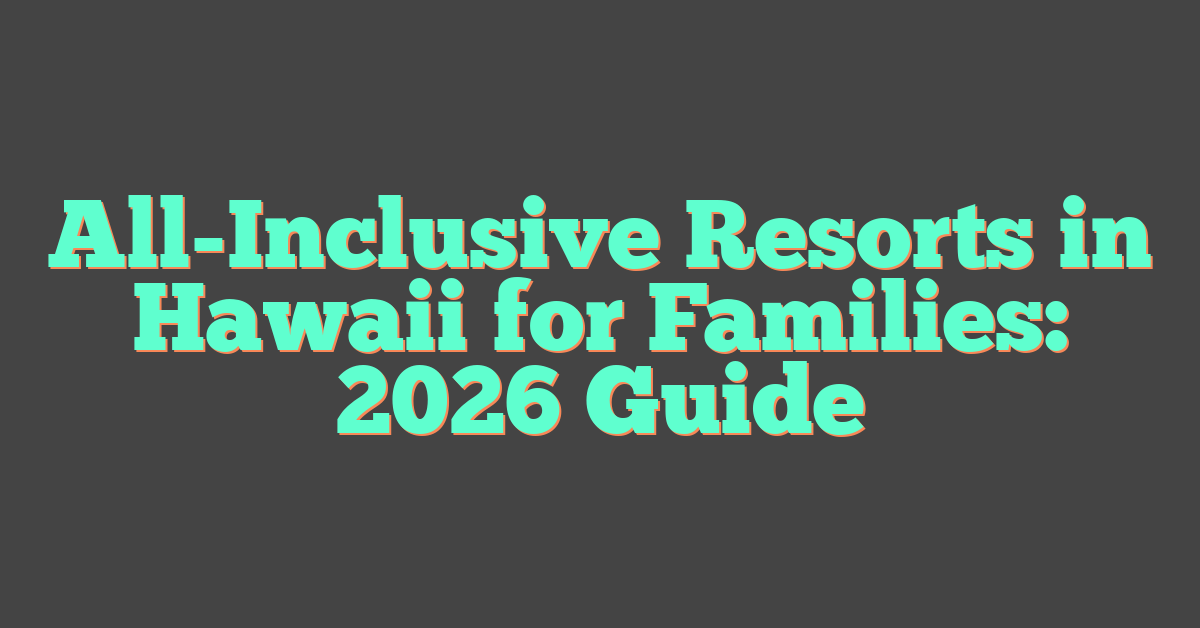 All-Inclusive Resorts in Hawaii for Families: 2026 Guide